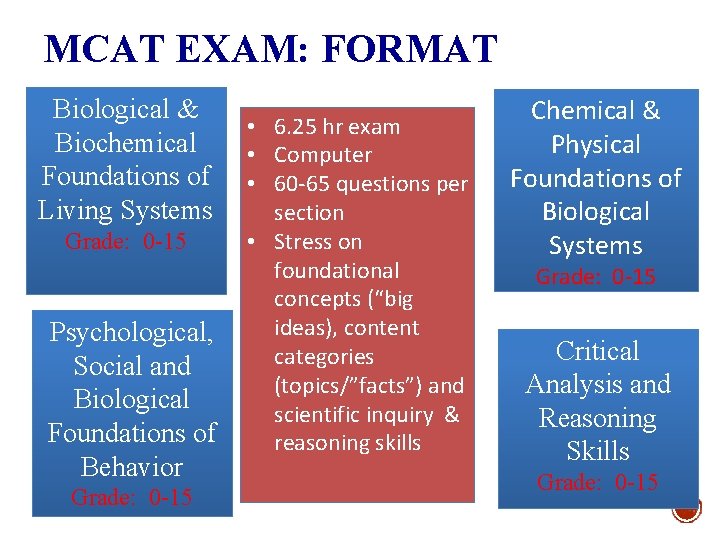 MCAT EXAM: FORMAT

Biological & Biochemical Foundations of Living Systems
Grade: 0-15

Psychological, Social and Biological Foundations of Behavior
Grade: 0-15

• 6.25 hr exam
• Computer
• 60-65 questions per section
• Stress on foundational concepts ("big ideas), content categories (topics/"facts") and scientific inquiry & reasoning skills

Chemical & Physical Foundations of Biological Systems
Grade: 0-15

Critical Analysis and Reasoning Skills
Grade: 0-15